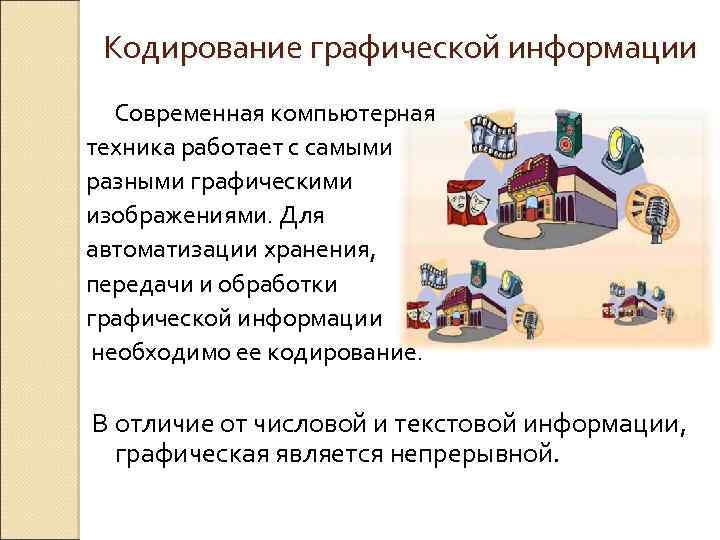 Кодирование графической информации

Современная компьютерная техника работает с самыми разными графическими изображениями. Для автоматизации хранения, передачи и обработки графической информации необходимо ее кодирование.

В отличие от числовой и текстовой информации, графическая является непрерывной.